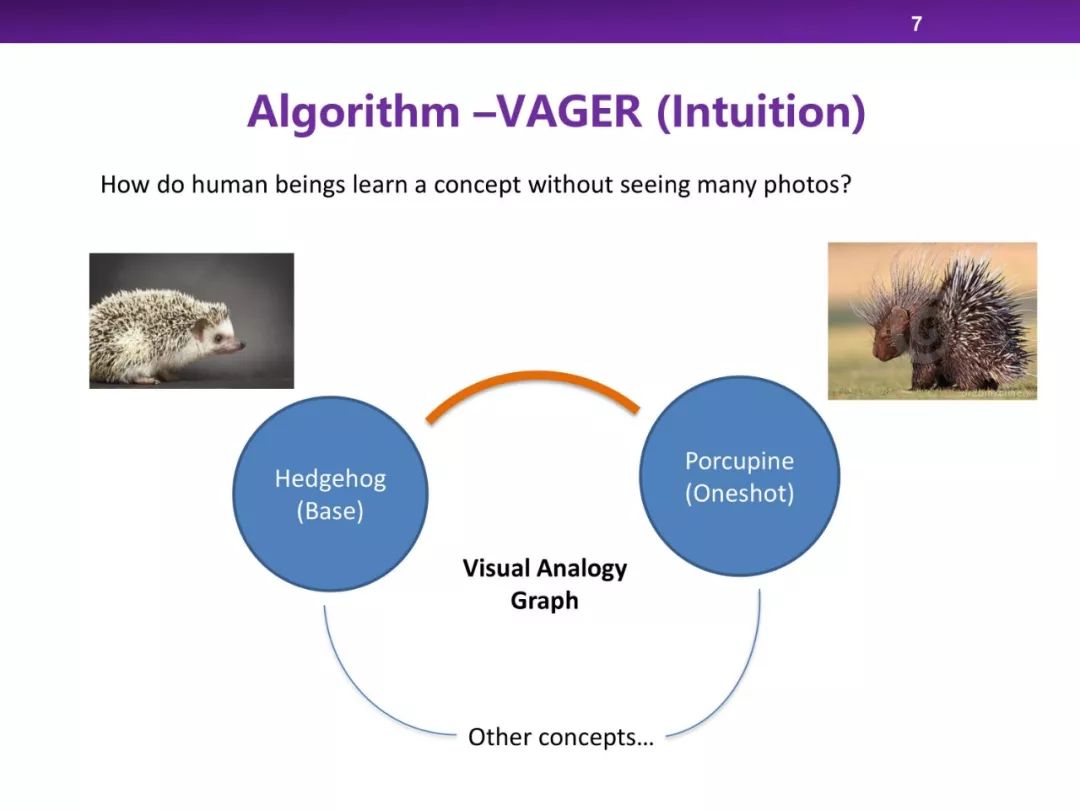 7

Algorithm –VAGER (Intuition)

How do human beings learn a concept without seeing many photos?

Hedgehog (Base)

Porcupine (Oneshot)

Visual Analogy Graph

Other concepts…